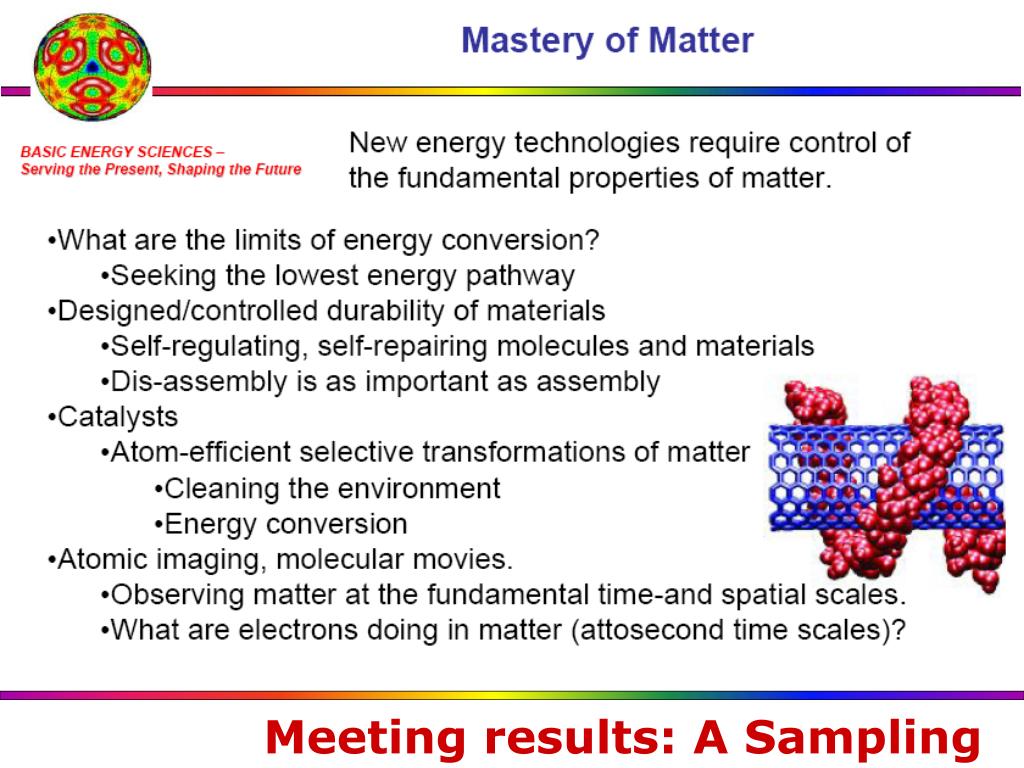 Mastery of Matter

BASIC ENERGY SCIENCES –
Serving the Present, Shaping the Future

New energy technologies require control of the fundamental properties of matter.

•What are the limits of energy conversion?
•Seeking the lowest energy pathway
•Designed/controlled durability of materials
•Self-regulating, self-repairing molecules and materials
•Dis-assembly is as important as assembly
•Catalysts
•Atom-efficient selective transformations of matter
•Cleaning the environment
•Energy conversion
•Atomic imaging, molecular movies.
•Observing matter at the fundamental time-and spatial scales.
•What are electrons doing in matter (attosecond time scales)?

Meeting results: A Sampling